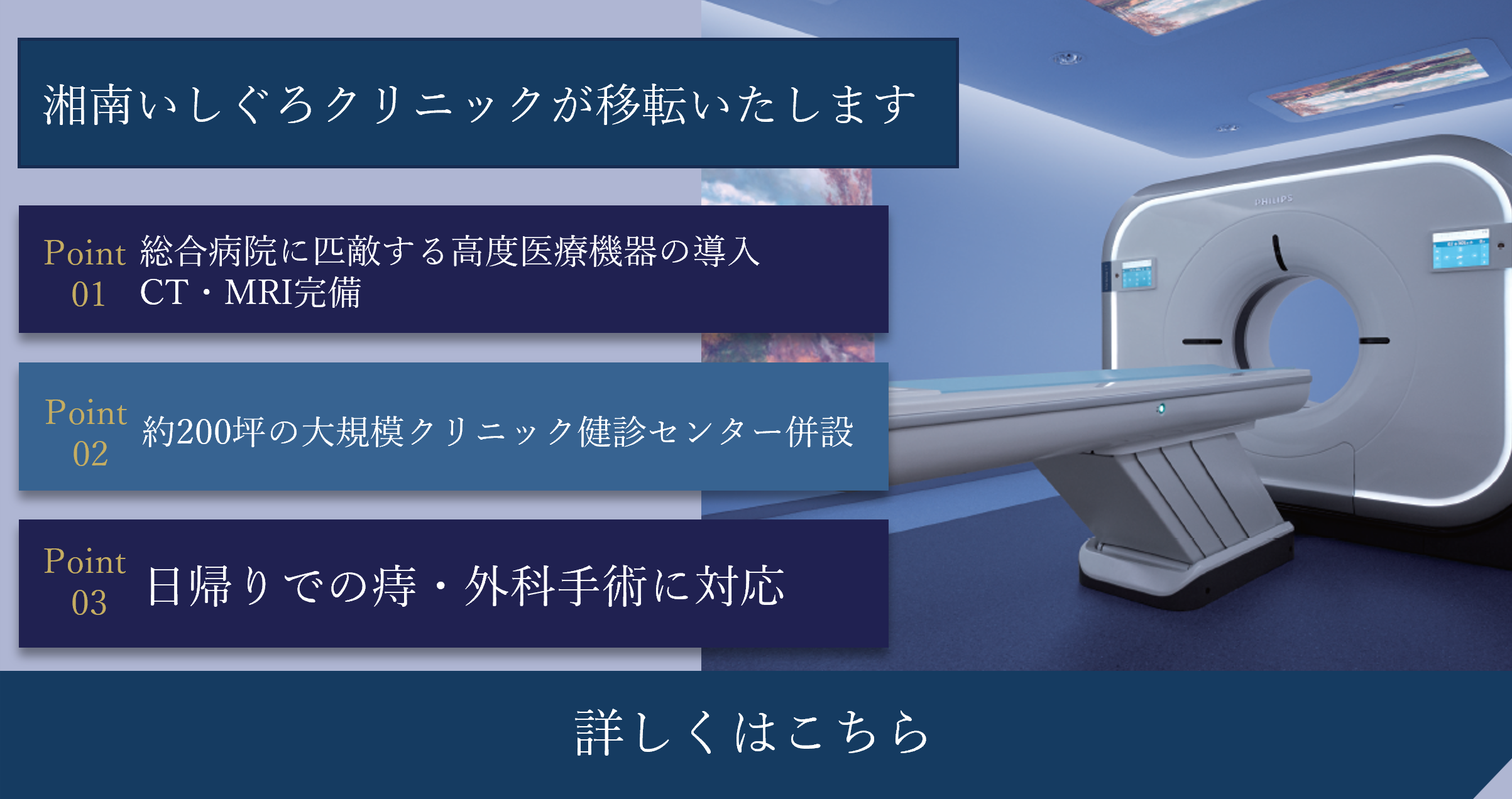 湘南いしぐろクリニックが移転いたします

Point 01 総合病院に匹敵する高度医療機器の導入 CT・MRI完備

Point 02 約200坪の大規模クリニック健診センター併設

Point 03 日帰りでの痔・外科手術に対応

PHILIPS

詳しくはこちら